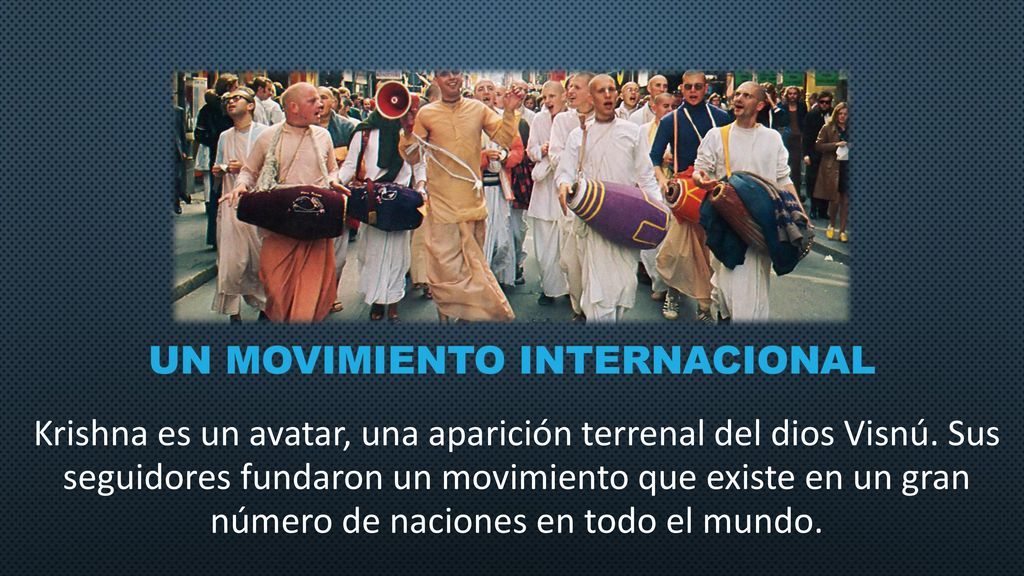 UN MOVIMIENTO INTERNACIONAL

Krishna es un avatar, una aparición terrenal del dios Visnú. Sus seguidores fundaron un movimiento que existe en un gran número de naciones en todo el mundo.